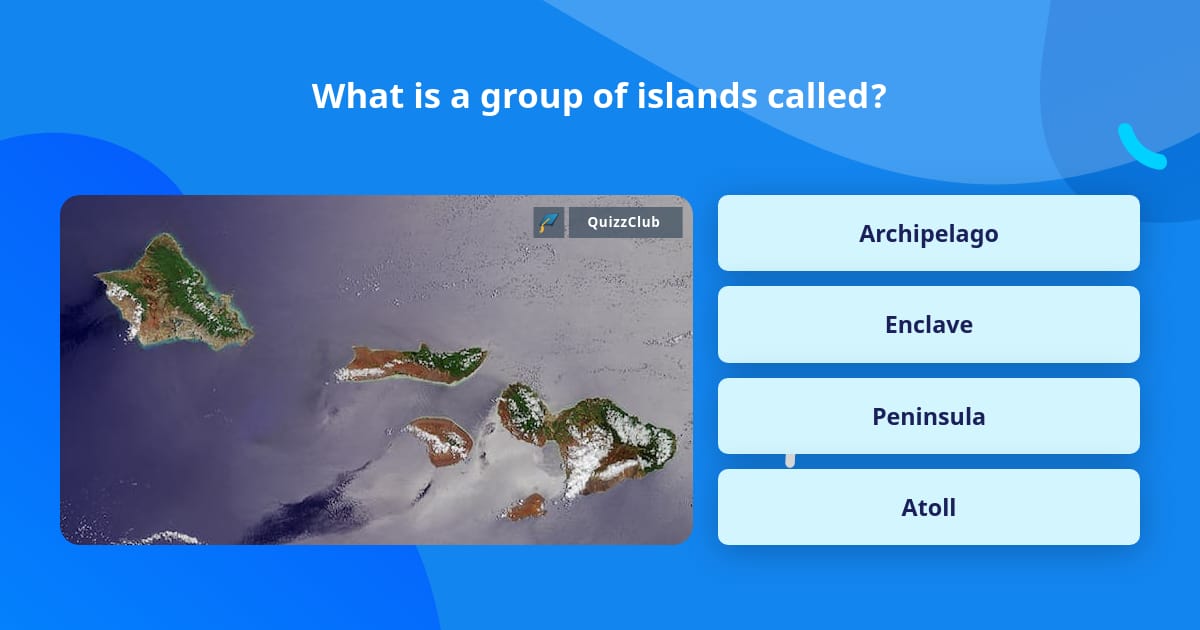 What is a group of islands called?

QuizzClub

Archipelago

Enclave

Peninsula

Atoll